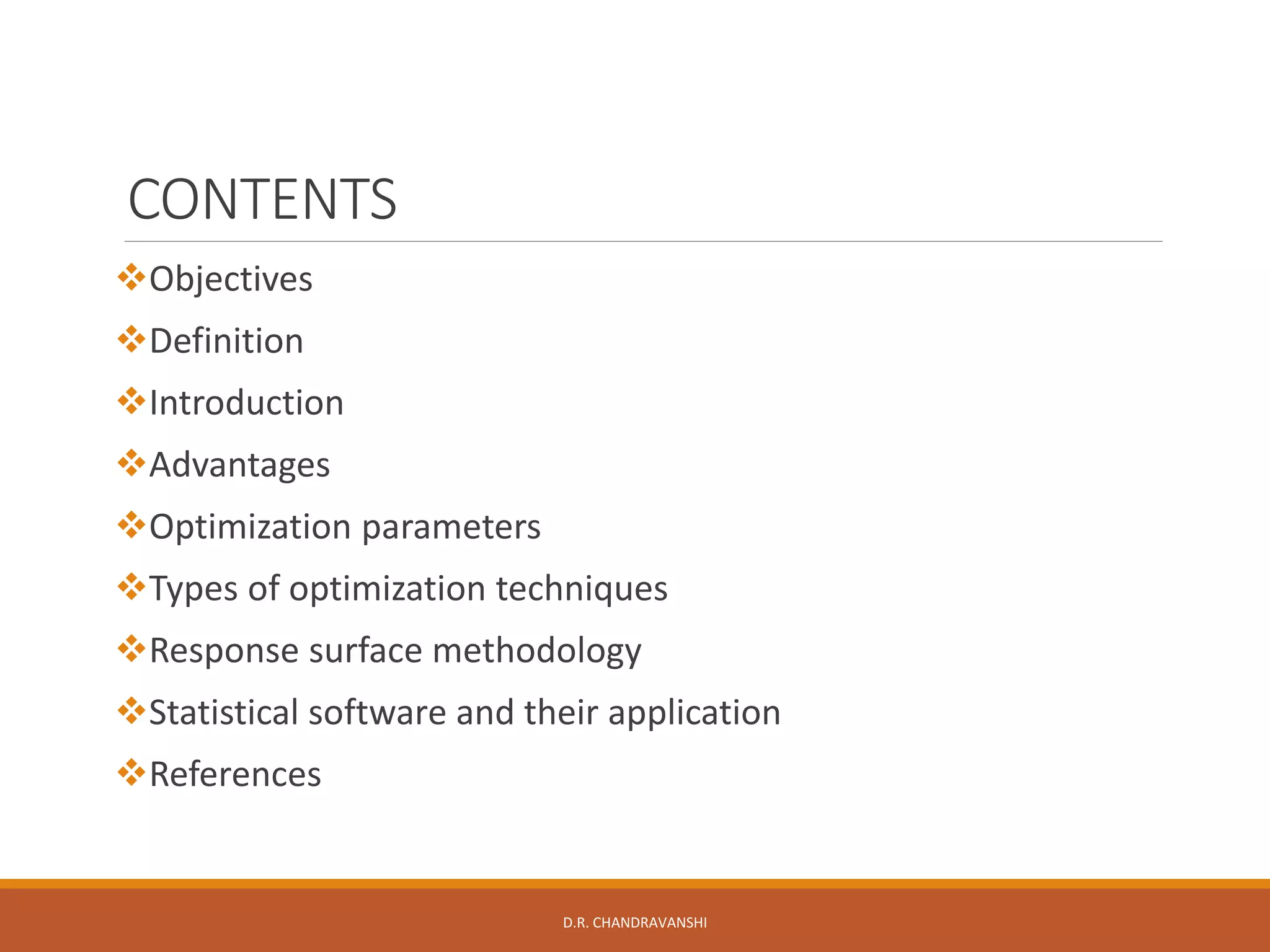 CONTENTS

❖Objectives

❖Definition

❖Introduction

❖Advantages

❖Optimization parameters

❖Types of optimization techniques

❖Response surface methodology

❖Statistical software and their application

❖References

D.R. CHANDRAVANSHI